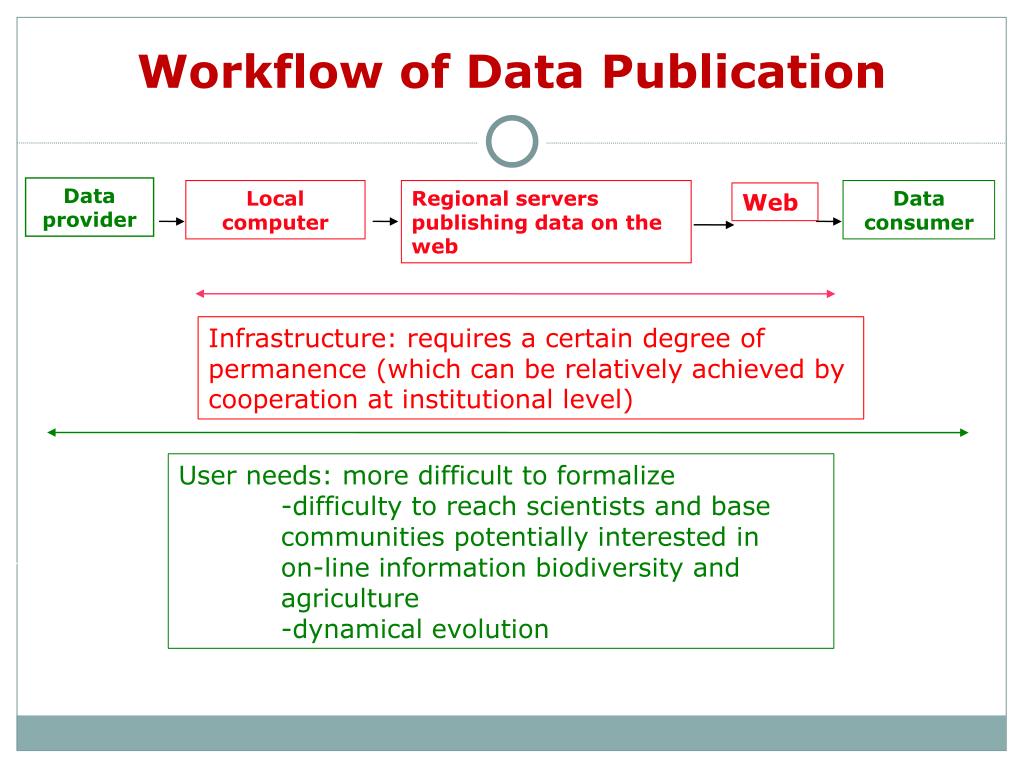 Workflow of Data Publication

Data provider

Local computer

Regional servers publishing data on the web

Web

Data consumer

Infrastructure: requires a certain degree of permanence (which can be relatively achieved by cooperation at institutional level)

User needs: more difficult to formalize
-difficulty to reach scientists and base communities potentially interested in on-line information biodiversity and agriculture
-dynamical evolution